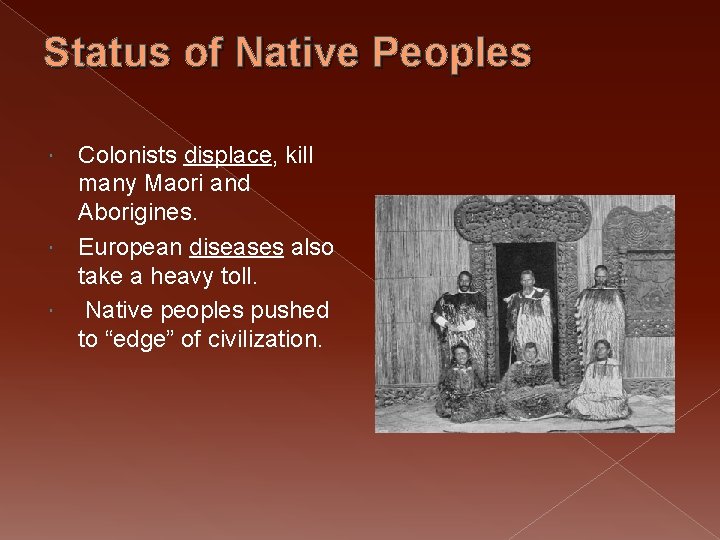 Status of Native Peoples

Colonists displace, kill many Maori and Aborigines.

European diseases also take a heavy toll.

Native peoples pushed to “edge” of civilization.